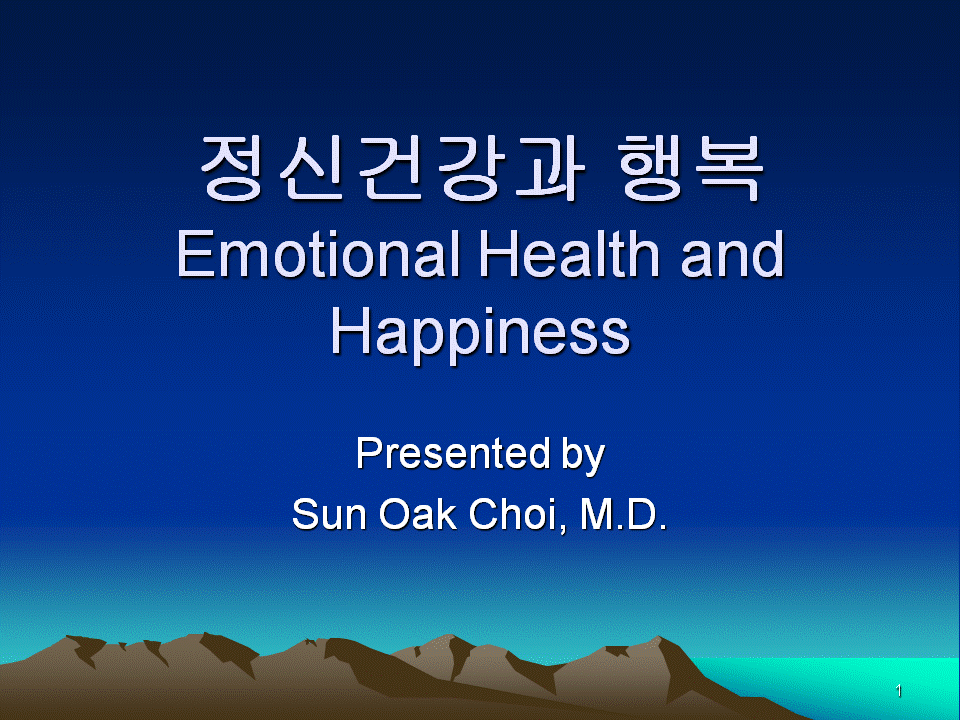 정신건강과 행복
Emotional Health and Happiness

Presented by
Sun Oak Choi, M.D.

1